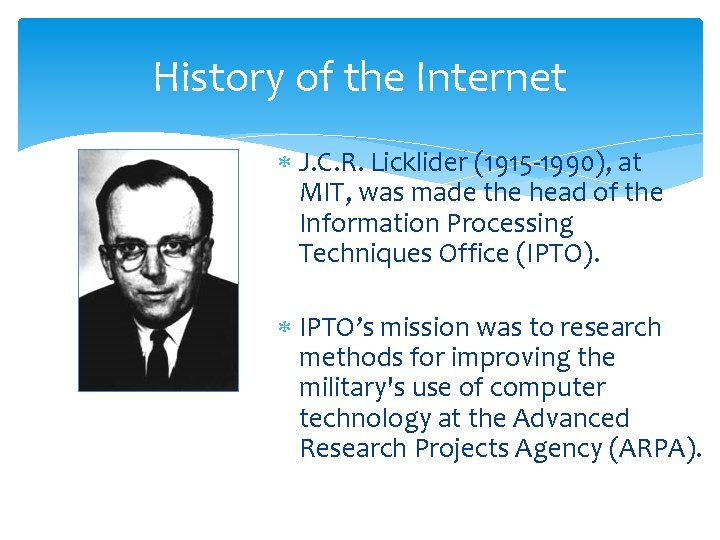 History of the Internet

* J.C.R. Licklider (1915-1990), at MIT, was made the head of the Information Processing Techniques Office (IPTO).

* IPTO's mission was to research methods for improving the military's use of computer technology at the Advanced Research Projects Agency (ARPA).